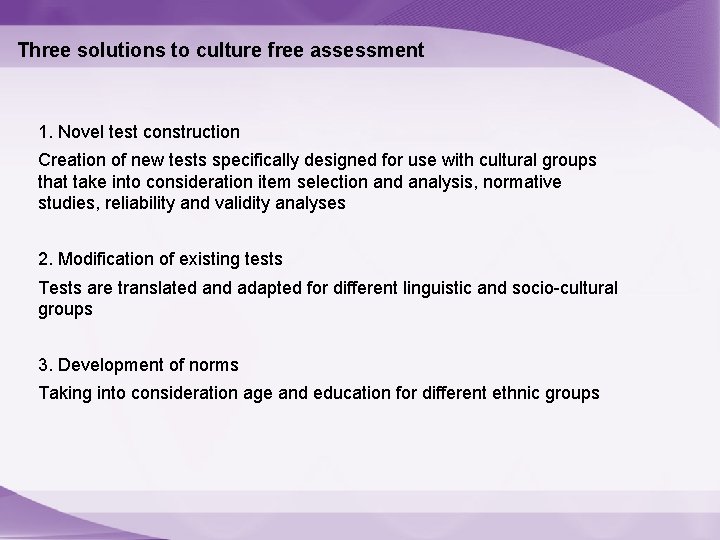 Three solutions to culture free assessment

1. Novel test construction

Creation of new tests specifically designed for use with cultural groups that take into consideration item selection and analysis, normative studies, reliability and validity analyses

2. Modification of existing tests

Tests are translated and adapted for different linguistic and socio-cultural groups

3. Development of norms

Taking into consideration age and education for different ethnic groups